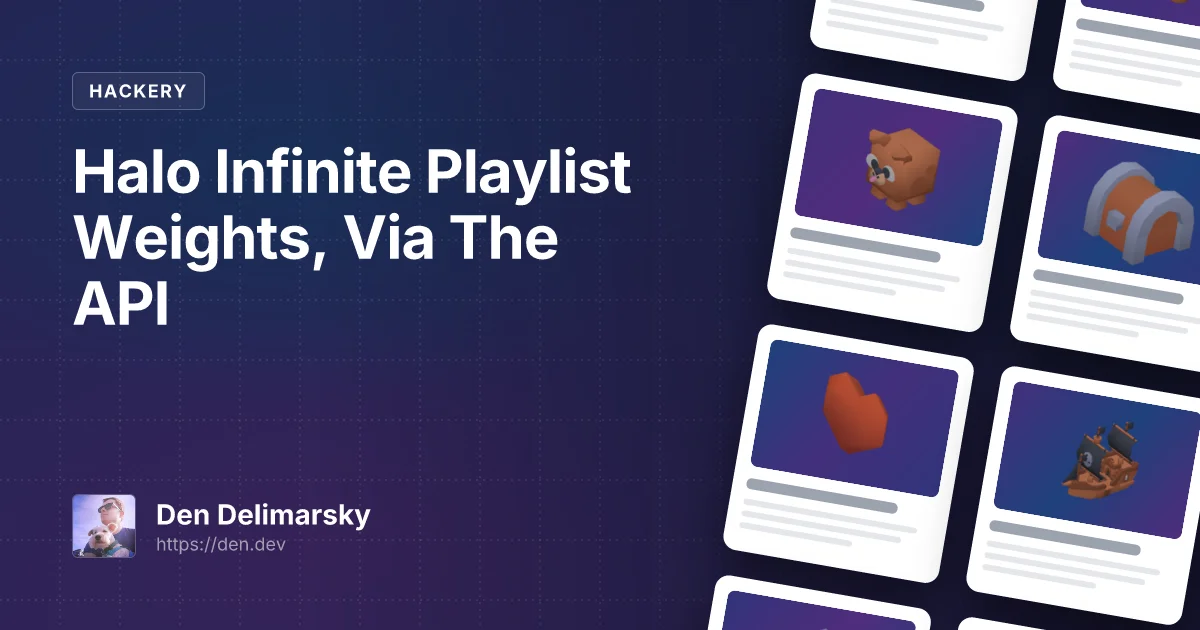 HACKERY

Halo Infinite Playlist Weights, Via The API

Den Delimarsky
https://den.dev